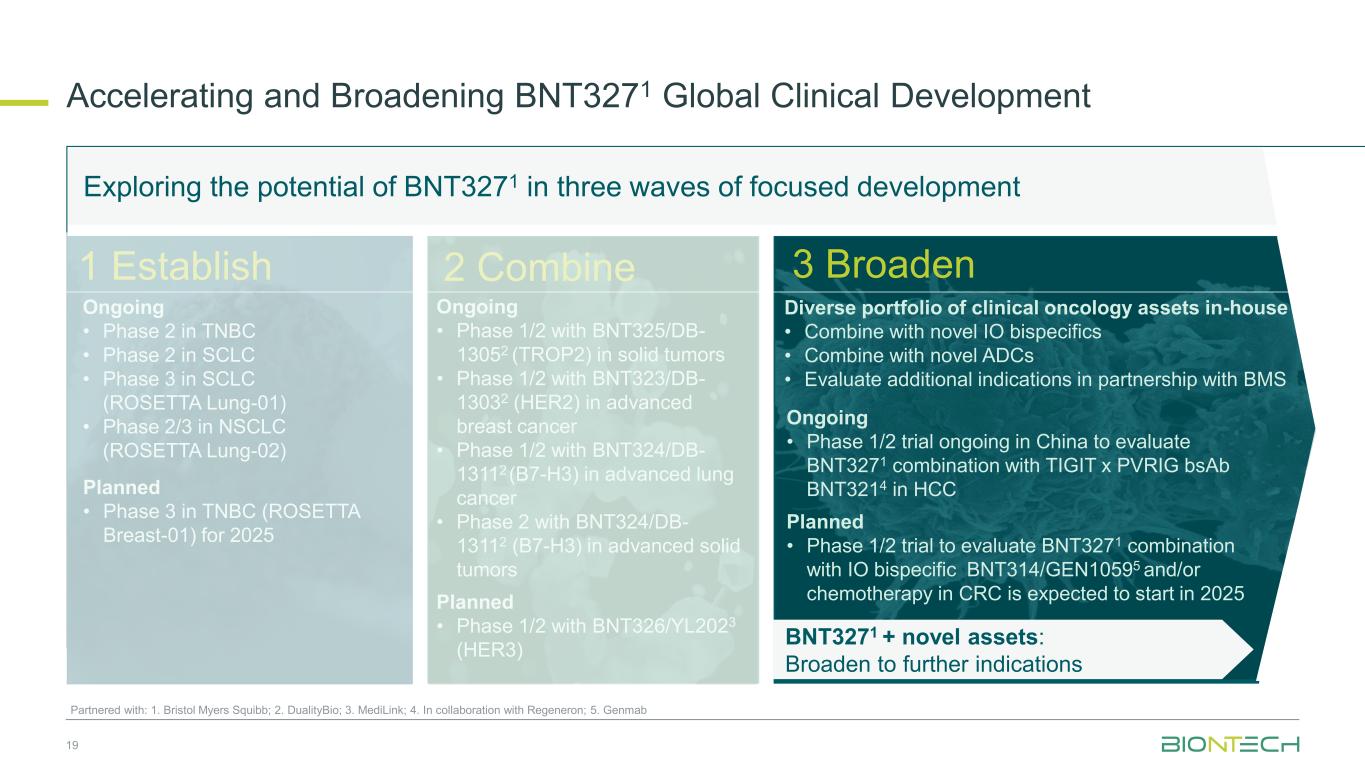 Accelerating and Broadening BNT327$^1$ Global Clinical Development

Exploring the potential of BNT327$^1$ in three waves of focused development

1 Establish

Ongoing
• Phase 2 in TNBC
• Phase 2 in SCLC
• Phase 3 in SCLC (ROSETTA Lung-01)
• Phase 2/3 in NSCLC (ROSETTA Lung-02)

Planned
• Phase 3 in TNBC (ROSETTA Breast-01) for 2025

2 Combine

Ongoing
• Phase 1/2 with BNT325/DB-1305$^2$ (TROP2) in solid tumors
• Phase 1/2 with BNT323/DB-1303$^2$ (HER2) in advanced breast cancer
• Phase 1/2 with BNT324/DB-1311$^2$ (B7-H3) in advanced lung cancer
• Phase 2 with BNT324/DB-1311$^2$ (B7-H3) in advanced solid tumors

Planned
• Phase 1/2 with BNT326/YL202$^3$ (HER3)

3 Broaden

Diverse portfolio of clinical oncology assets in-house
• Combine with novel IO bispecifics
• Combine with novel ADCs
• Evaluate additional indications in partnership with BMS

Ongoing
• Phase 1/2 trial ongoing in China to evaluate BNT327$^1$ combination with TIGIT x PVRIG bsAb BNT321$^4$ in HCC

Planned
• Phase 1/2 trial to evaluate BNT327$^1$ combination with IO bispecific BNT314/GEN1059$^5$ and/or chemotherapy in CRC is expected to start in 2025

BNT327$^1$ + novel assets:
Broaden to further indications

Partnered with: 1. Bristol Myers Squibb; 2. DualityBio; 3. MediLink; 4. In collaboration with Regeneron; 5. Genmab

19

BIONTECH